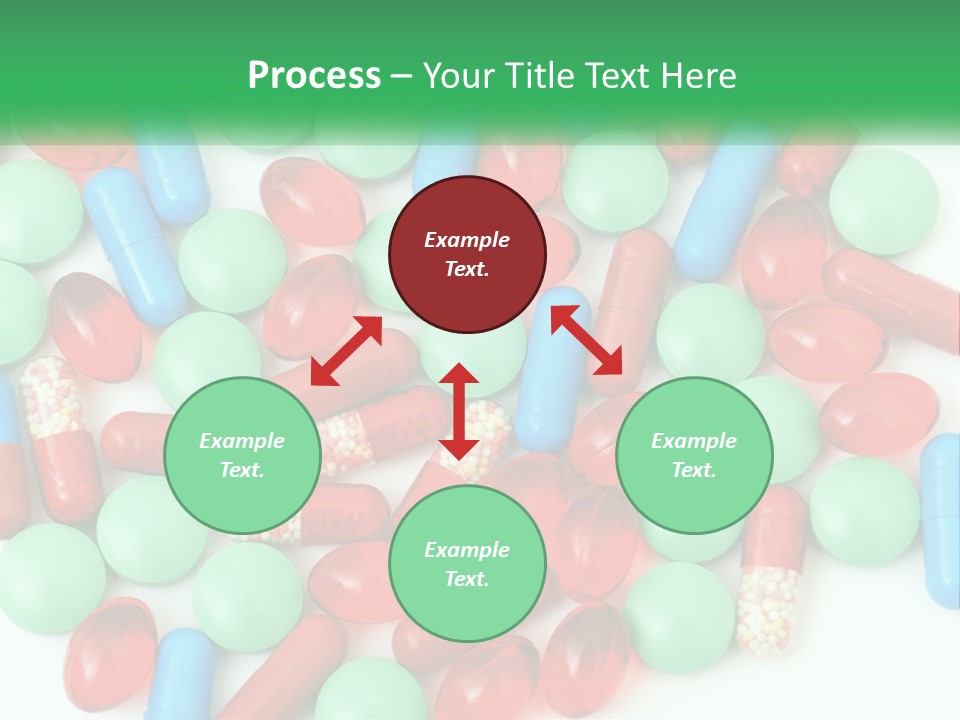 Process – Your Title Text Here

Example Text.

Example Text.

Example Text.

Example Text.